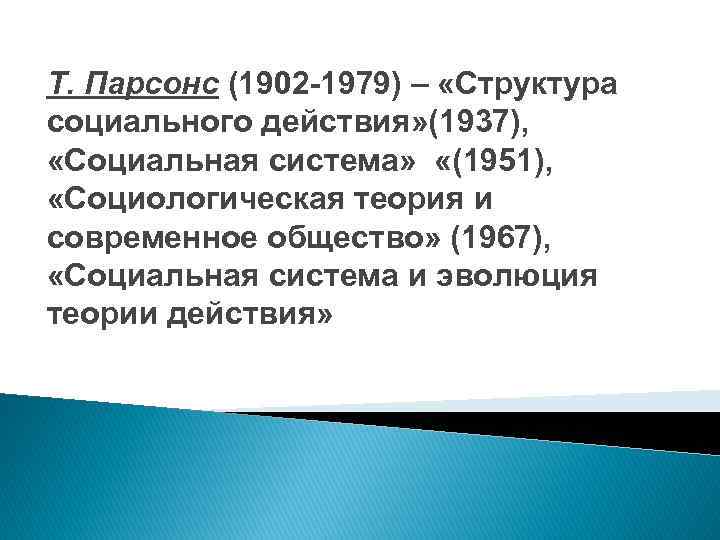 Т. Парсонс (1902-1979) – «Структура социального действия»(1937), «Социальная система» «(1951), «Социологическая теория и современное общество» (1967), «Социальная система и эволюция теории действия»